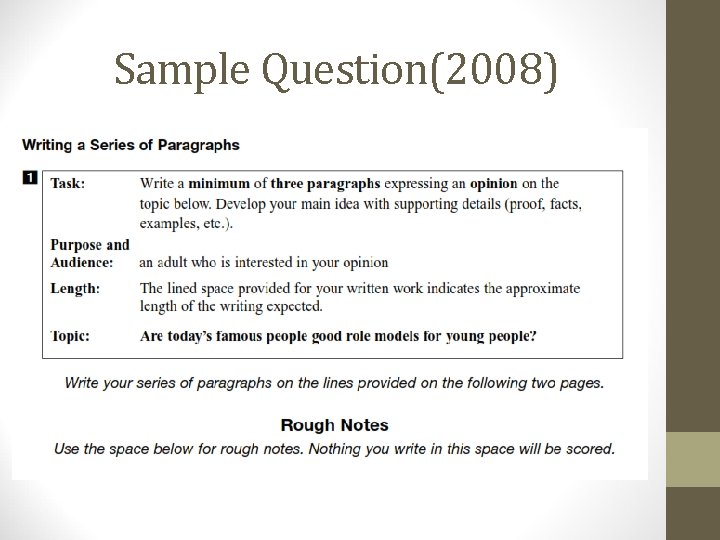 Sample Question(2008)

Writing a Series of Paragraphs

1

| | |
|---|---|
| Task: | Write a minimum of three paragraphs expressing an opinion on the topic below. Develop your main idea with supporting details (proof, facts, examples, etc.). |
| Purpose and Audience: | an adult who is interested in your opinion |
| Length: | The lined space provided for your written work indicates the approximate length of the writing expected. |
| Topic: | Are today's famous people good role models for young people? |

Write your series of paragraphs on the lines provided on the following two pages.

Rough Notes

Use the space below for rough notes. Nothing you write in this space will be scored.